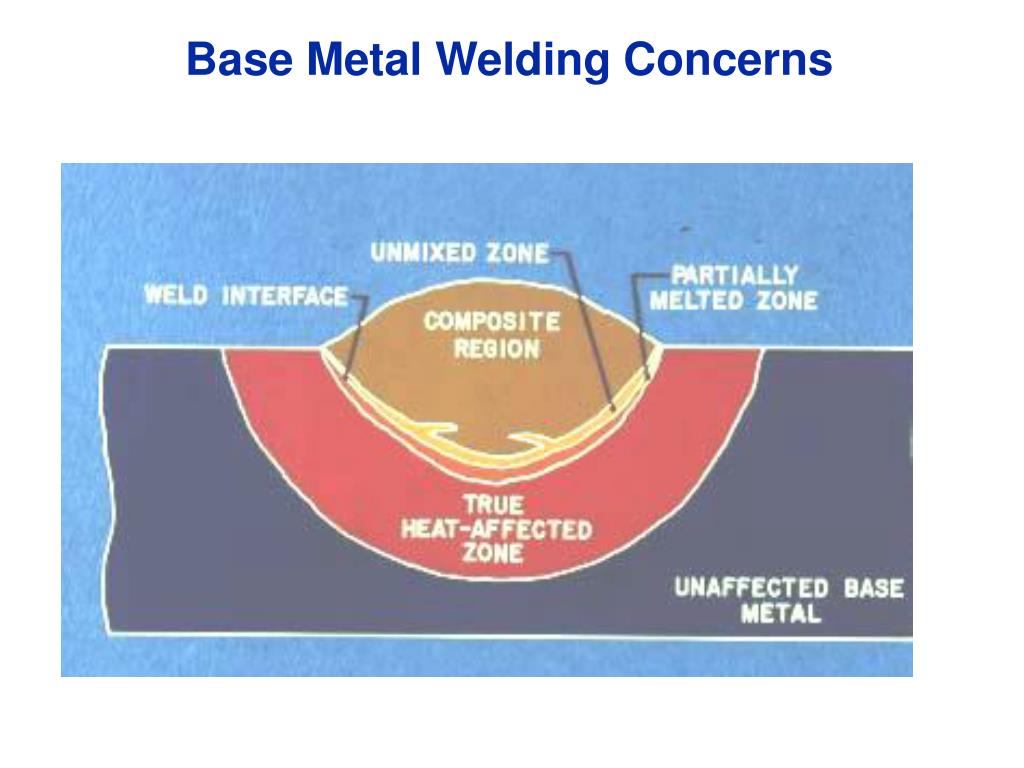 Base Metal Welding Concerns

UNMIXED ZONE

WELD INTERFACE

PARTIALLY MELTED ZONE

COMPOSITE REGION

TRUE HEAT-AFFECTED ZONE

UNAFFECTED BASE METAL